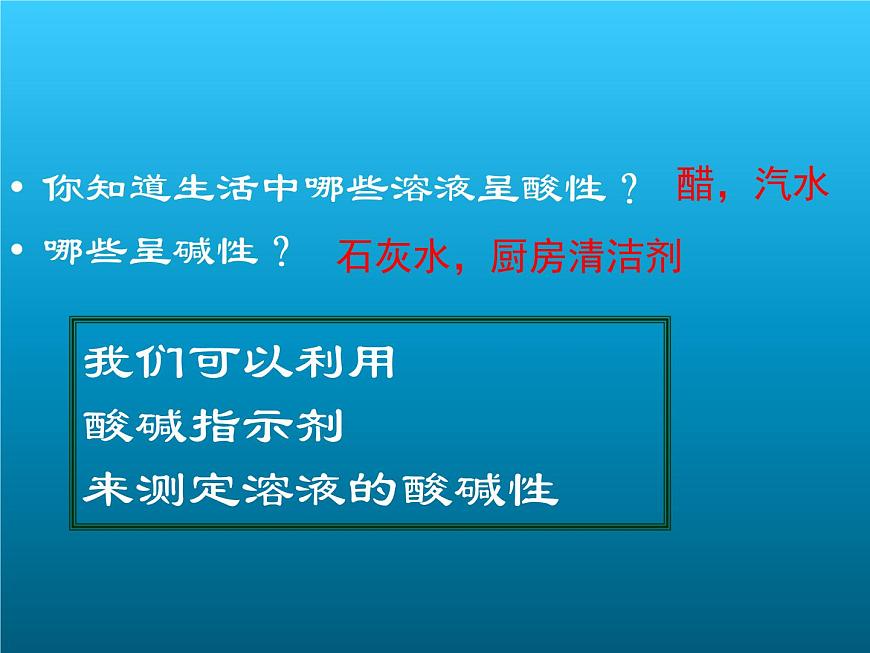 • 你知道生活中哪些溶液呈酸性？ 醋，汽水
• 哪些呈碱性？ 石灰水，厨房清洁剂

我们可以利用
酸碱指示剂
来测定溶液的酸碱性